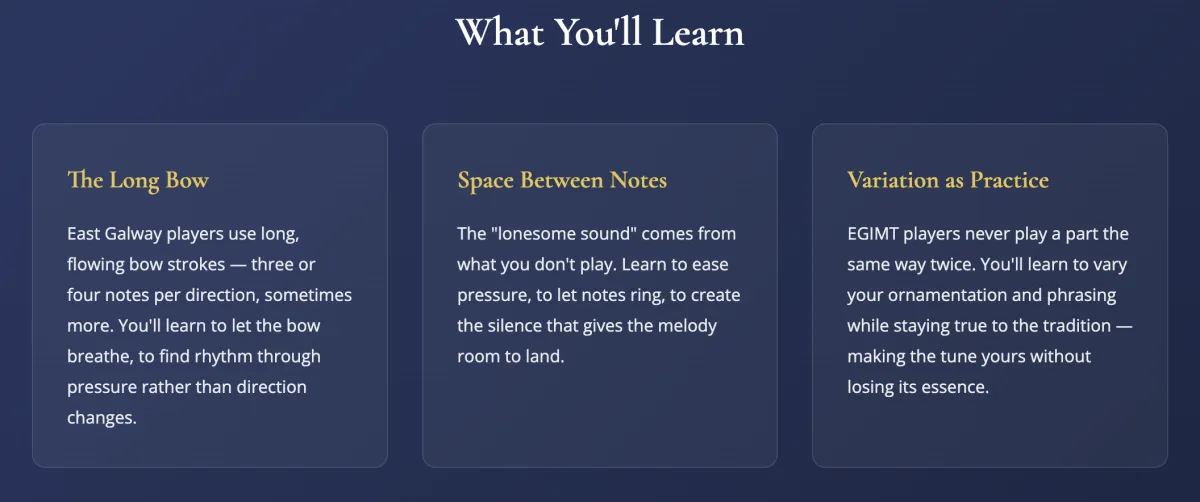 What You'll Learn

The Long Bow

East Galway players use long, flowing bow strokes — three or four notes per direction, sometimes more. You'll learn to let the bow breathe, to find rhythm through pressure rather than direction changes.

Space Between Notes

The "lonesome sound" comes from what you don't play. Learn to ease pressure, to let notes ring, to create the silence that gives the melody room to land.

Variation as Practice

EGIMT players never play a part the same way twice. You'll learn to vary your ornamentation and phrasing while staying true to the tradition — making the tune yours without losing its essence.